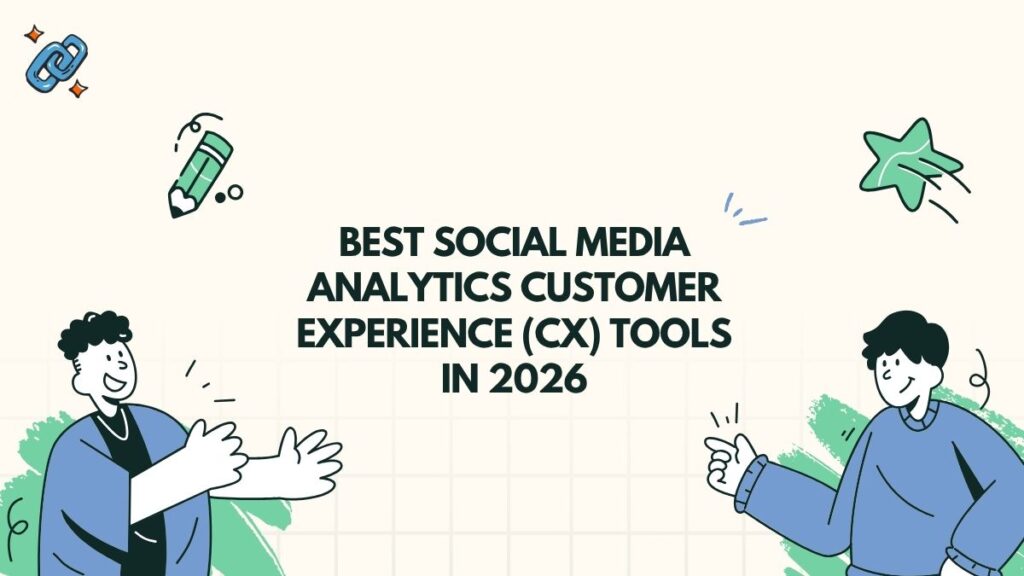 BEST SOCIAL MEDIA ANALYTICS CUSTOMER EXPERIENCE (CX) TOOLS IN 2026